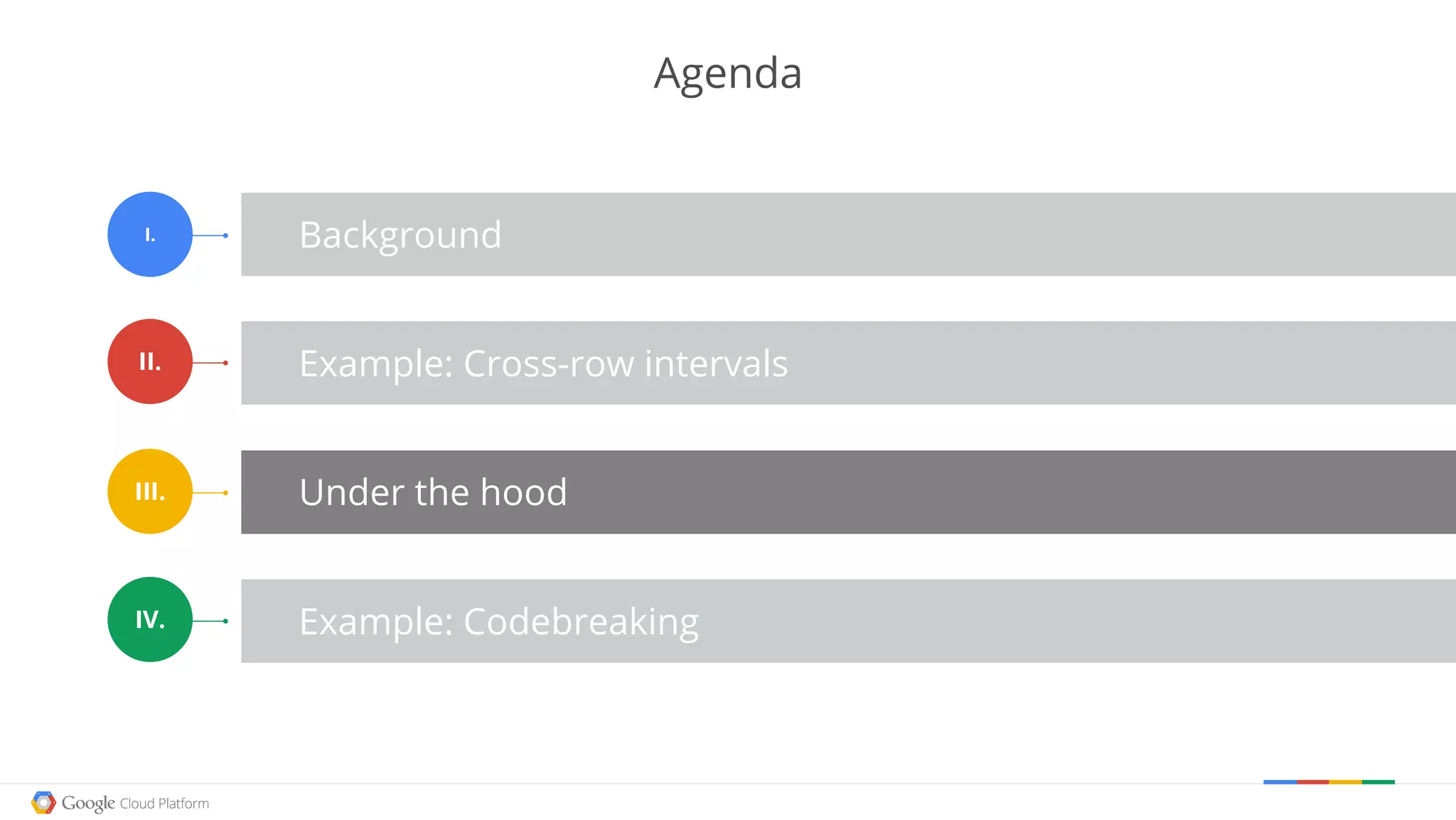 Agenda

I.
Background

II.
Example: Cross-row intervals

III.
Under the hood

IV.
Example: Codebreaking

Google Cloud Platform